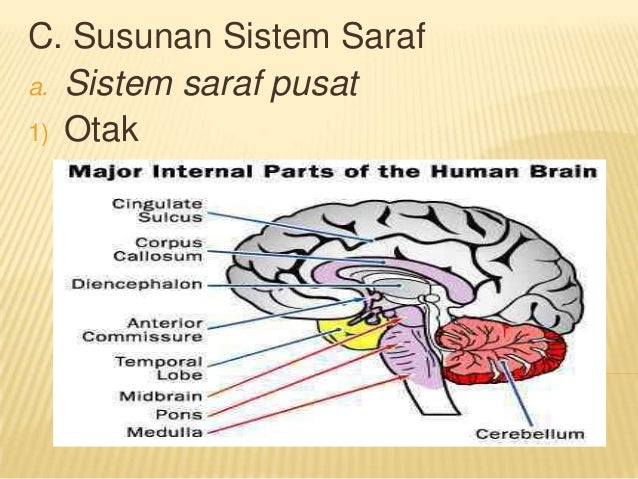 C. Susunan Sistem Saraf

a. Sistem saraf pusat

1) Otak

Major Internal Parts of the Human Brain

Cingulate Sulcus

Corpus Callosum

Diencephalon

Anterior Commissure

Temporal Lobe

Midbrain

Pons

Medulla

Cerebellum